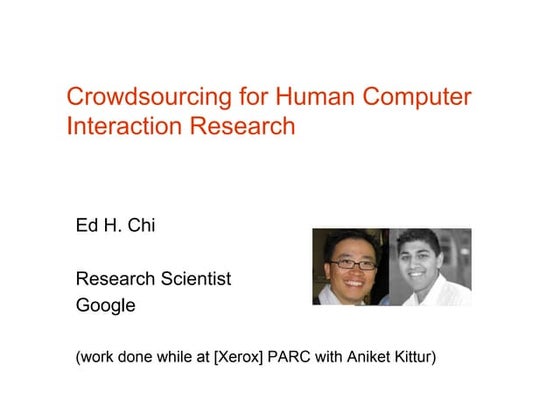 Crowdsourcing for Human Computer Interaction Research

Ed H. Chi

Research Scientist
Google

(work done while at [Xerox] PARC with Aniket Kittur)